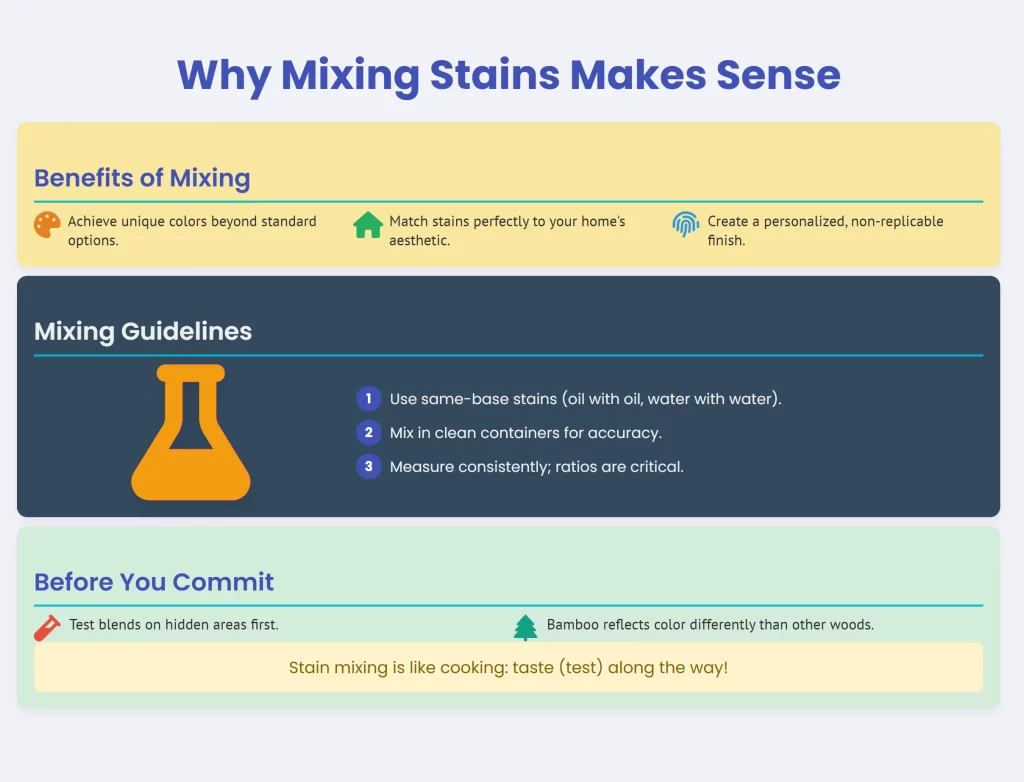 Why Mixing Stains Makes Sense

Benefits of Mixing

Achieve unique colors beyond standard options.

Match stains perfectly to your home's aesthetic.

Create a personalized, non-replicable finish.

Mixing Guidelines

1 Use same-base stains (oil with oil, water with water).

2 Mix in clean containers for accuracy.

3 Measure consistently; ratios are critical.

Before You Commit

Test blends on hidden areas first.

Bamboo reflects color differently than other woods.

Stain mixing is like cooking: taste (test) along the way!